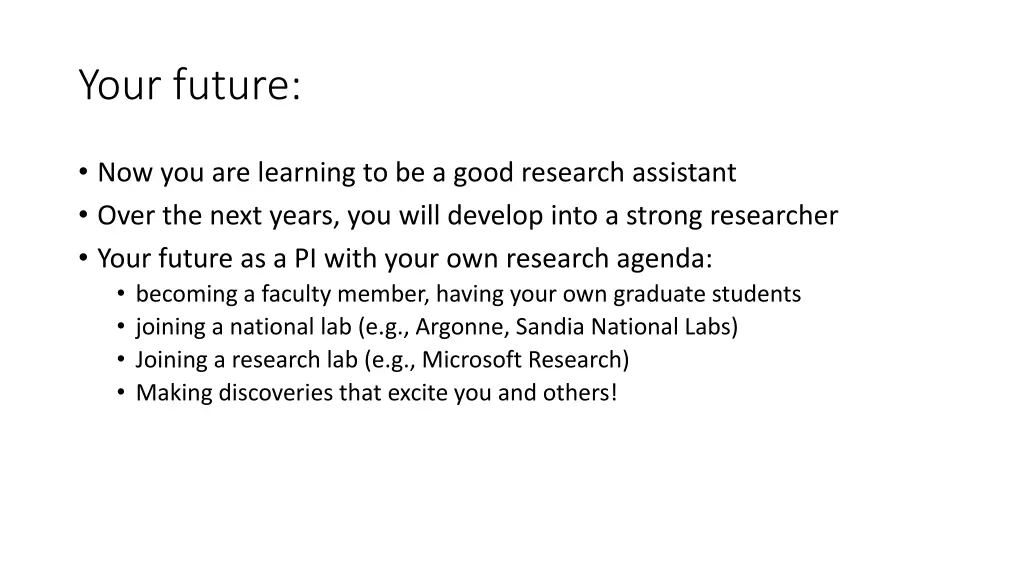 Your future:

• Now you are learning to be a good research assistant
• Over the next years, you will develop into a strong researcher
• Your future as a PI with your own research agenda:
  • becoming a faculty member, having your own graduate students
  • joining a national lab (e.g., Argonne, Sandia National Labs)
  • Joining a research lab (e.g., Microsoft Research)
  • Making discoveries that excite you and others!